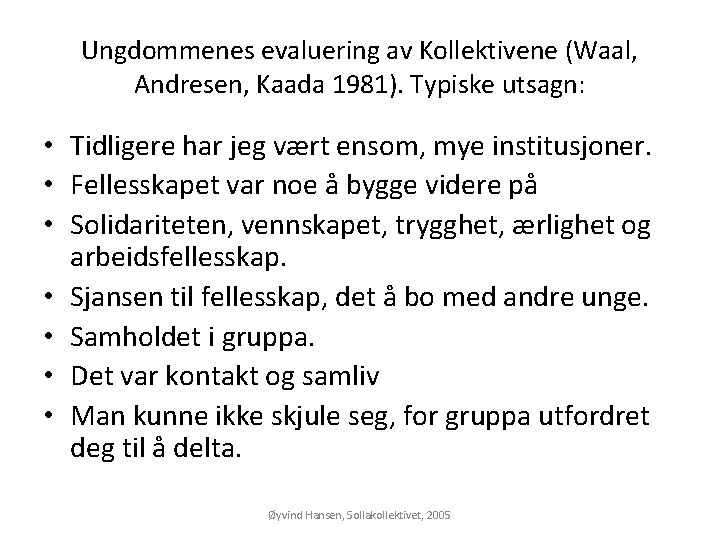 Ungdommenes evaluering av Kollektivene (Waal, Andresen, Kaada 1981). Typiske utsagn:

• Tidligere har jeg vært ensom, mye institusjoner.
• Fellesskapet var noe å bygge videre på
• Solidariteten, vennskapet, trygghet, ærlighet og arbeidsfellesskap.
• Sjansen til fellesskap, det å bo med andre unge.
• Samholdet i gruppa.
• Det var kontakt og samliv
• Man kunne ikke skjule seg, for gruppa utfordret deg til å delta.

Øyvind Hansen, Sollakollektivet, 2005